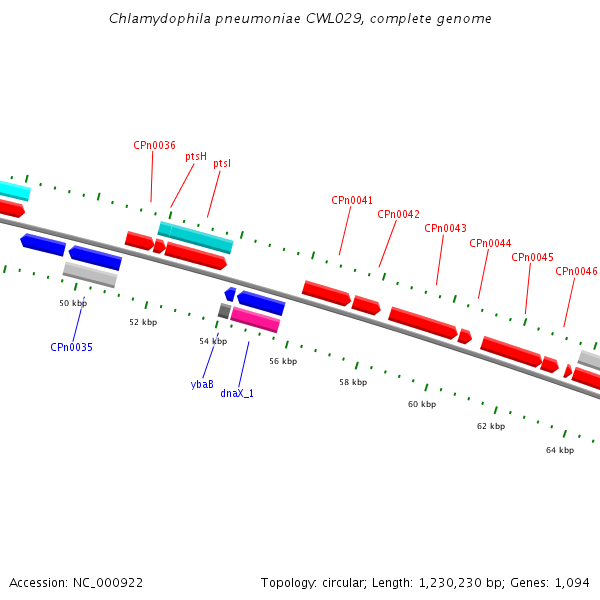 Chlamydophila pneumoniae CWL029, complete genome

CPn0036
ptsH
ptsI
CPn0041
CPn0042
CPn0043
CPn0044
CPn0045
CPn0046

50 kbp
52 kbp
54 kbp
56 kbp
58 kbp
60 kbp
62 kbp
64 kbp

CPn0035
ybaB
dnaX_1

Accession: NC_000922
Topology: circular; Length: 1,230,230 bp; Genes: 1,094